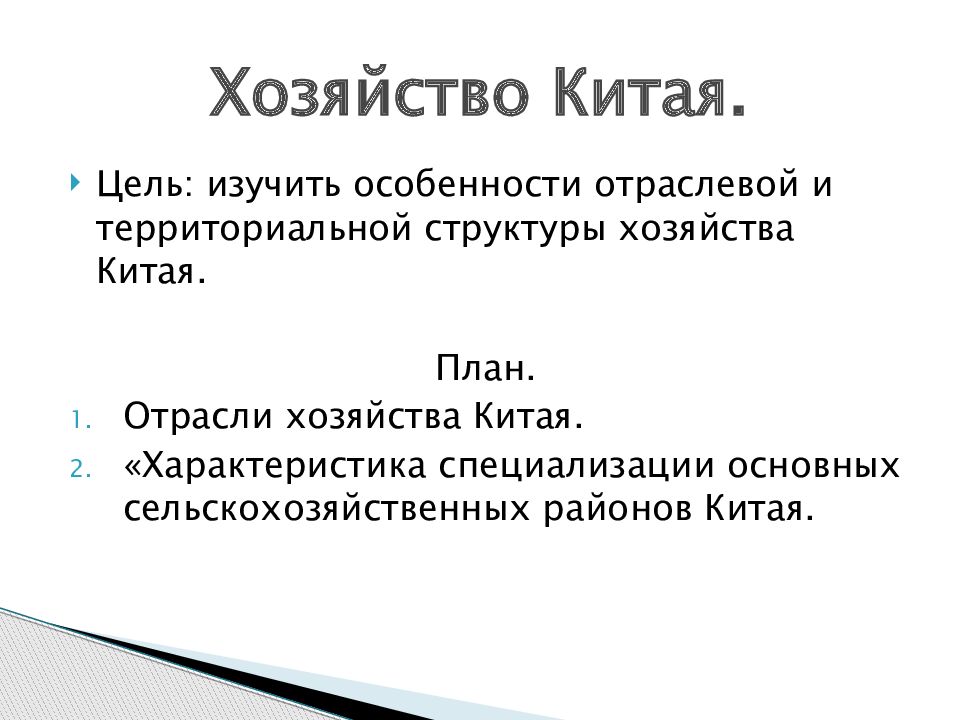 Хозяйство Китая.

Цель: изучить особенности отраслевой и территориальной структуры хозяйства Китая.

План.

1. Отрасли хозяйства Китая.
2. «Характеристика специализации основных сельскохозяйственных районов Китая.